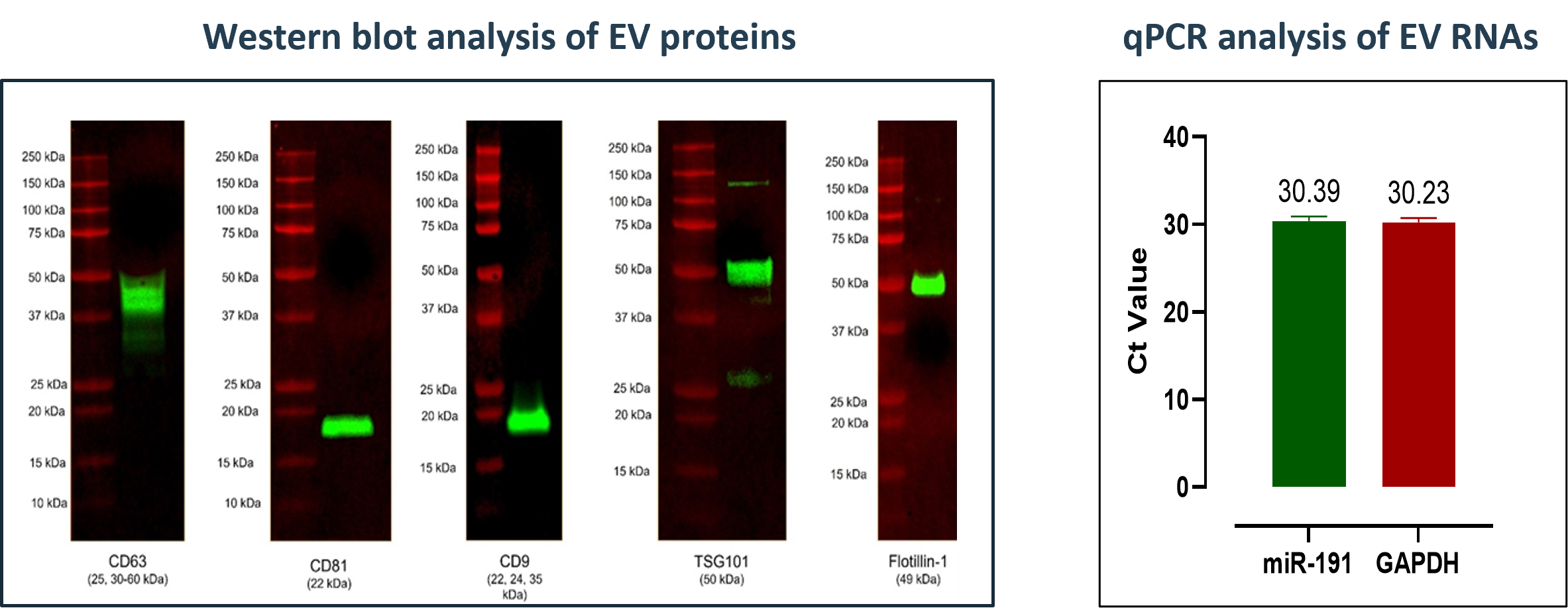 Western blot analysis of EV proteins

250 kDa
150 kDa
100 kDa
75 kDa
50 kDa
37 kDa
25 kDa
20 kDa
15 kDa
10 kDa

CD63
(25, 30-60 kDa)

250 kDa
150 kDa
100 kDa
75 kDa
50 kDa
37 kDa
25 kDa
20 kDa
15 kDa
10 kDa

CD81
(22 kDa)

250 kDa
150 kDa
100 kDa
75 kDa
50 kDa
37 kDa
25 kDa
20 kDa
15 kDa

CD9
(22, 24, 35 kDa)

250 kDa
150 kDa
100 kDa
75 kDa
50 kDa
37 kDa
25 kDa
20 kDa
15 kDa

TSG101
(50 kDa)

250 kDa
150 kDa
100 kDa
75 kDa
50 kDa
37 kDa
25 kDa
20 kDa
15 kDa

Flotillin-1
(49 kDa)

qPCR analysis of EV RNAs

Ct Value
40
30
20
10
0
30.39
30.23
miR-191
GAPDH